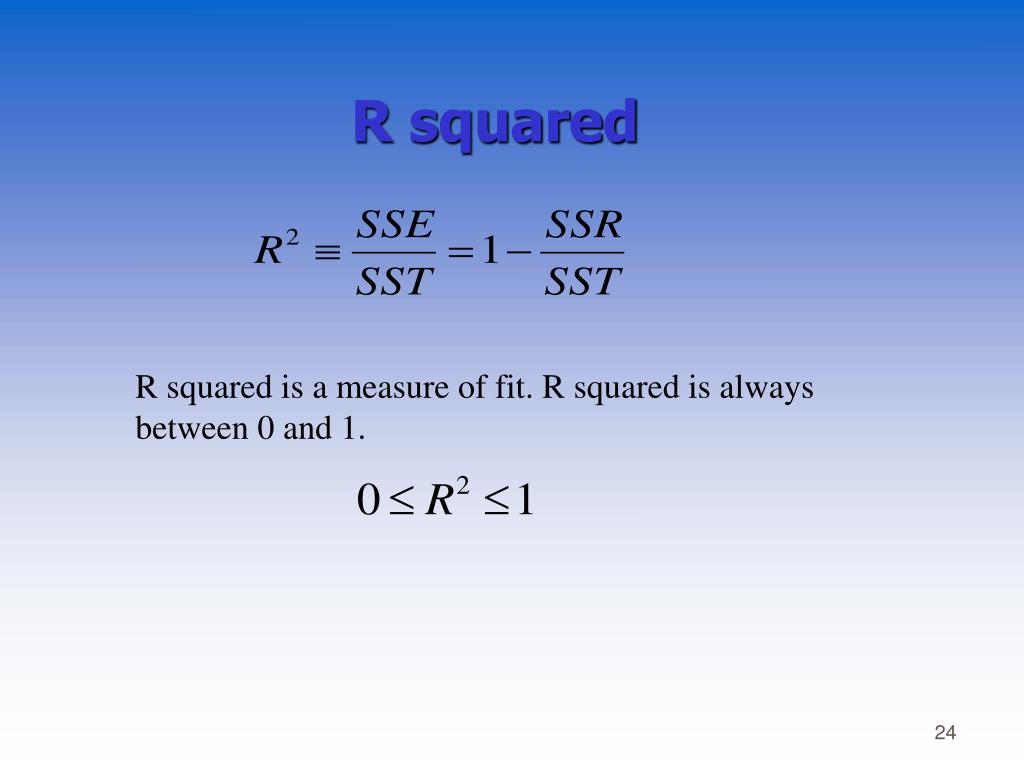 R squared

$R^2 \equiv \frac{SSE}{SST} = 1 - \frac{SSR}{SST}$

R squared is a measure of fit. R squared is always between 0 and 1.

$0 \leq R^2 \leq 1$

24